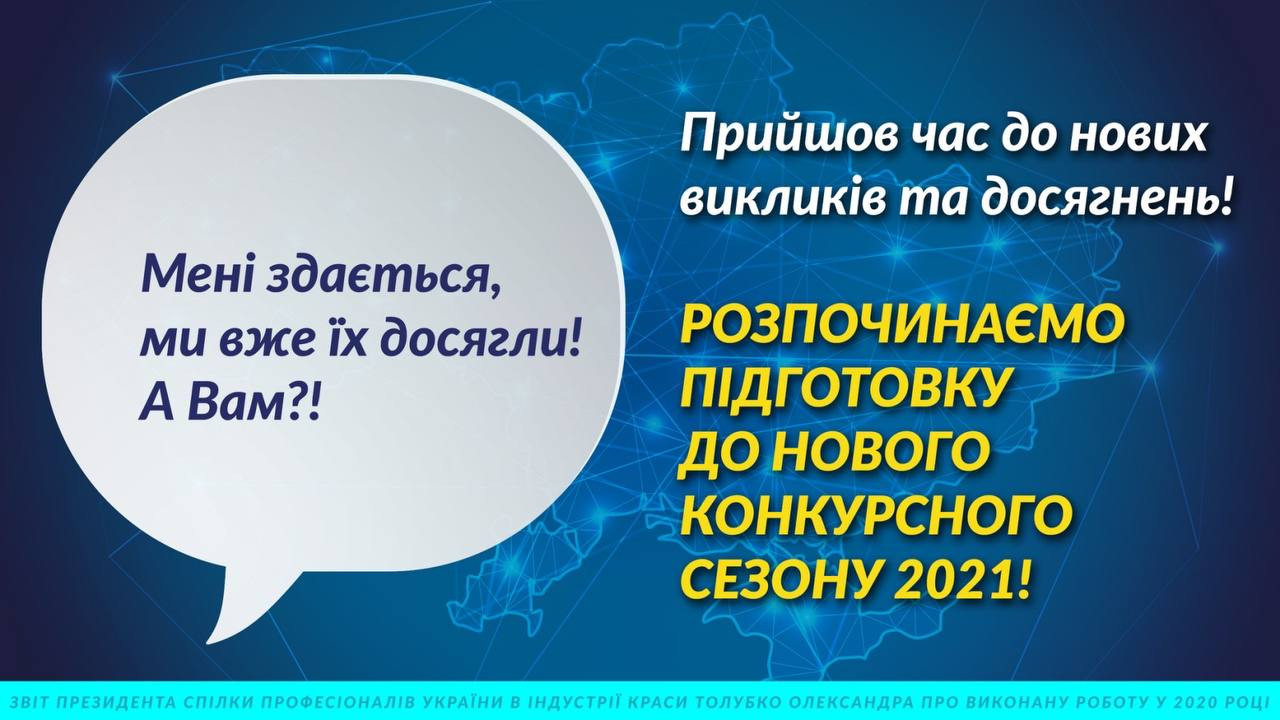 Мені здається, ми вже їх досягли! А Вам?!

Прийшов час до нових викликів та досягнень!

РОЗПОЧИНАЄМО ПІДГОТОВКУ ДО НОВОГО КОНКУРСНОГО СЕЗОНУ 2021!

ЗВІТ ПРЕЗИДЕНТА СПІЛКИ ПРОФЕСІОНАЛІВ УКРАЇНИ В ІНДУСТРІЇ КРАСИ ТОЛУБКО ОЛЕКСАНДРА ПРО ВИКОНАНУ РОБОТУ У 2020 РОЦІ